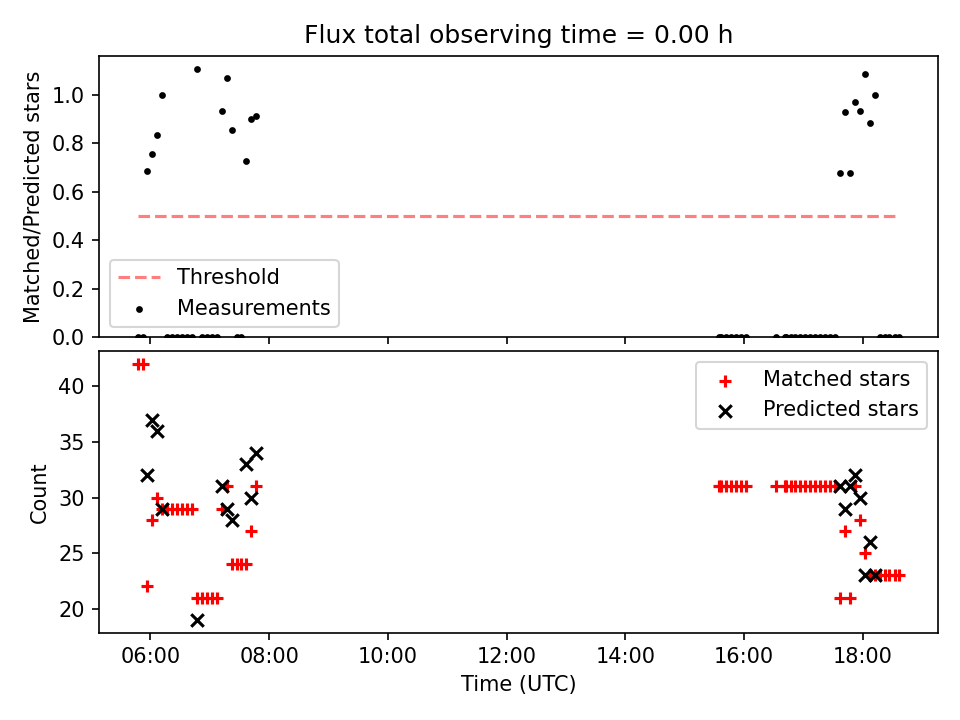 Flux total observing time = 0.00 h

Matched/Predicted stars

1.0
0.8
0.6
0.4
0.2
0.0

Threshold
Measurements

Count

40
35
30
25
20

Matched stars
Predicted stars

06:00 08:00 10:00 12:00 14:00 16:00 18:00

Time (UTC)